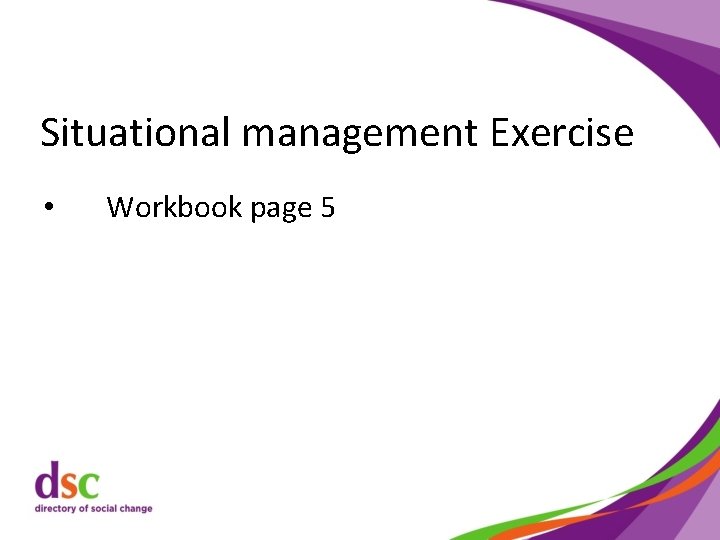 Situational management Exercise

• Workbook page 5

dsc
directory of social change